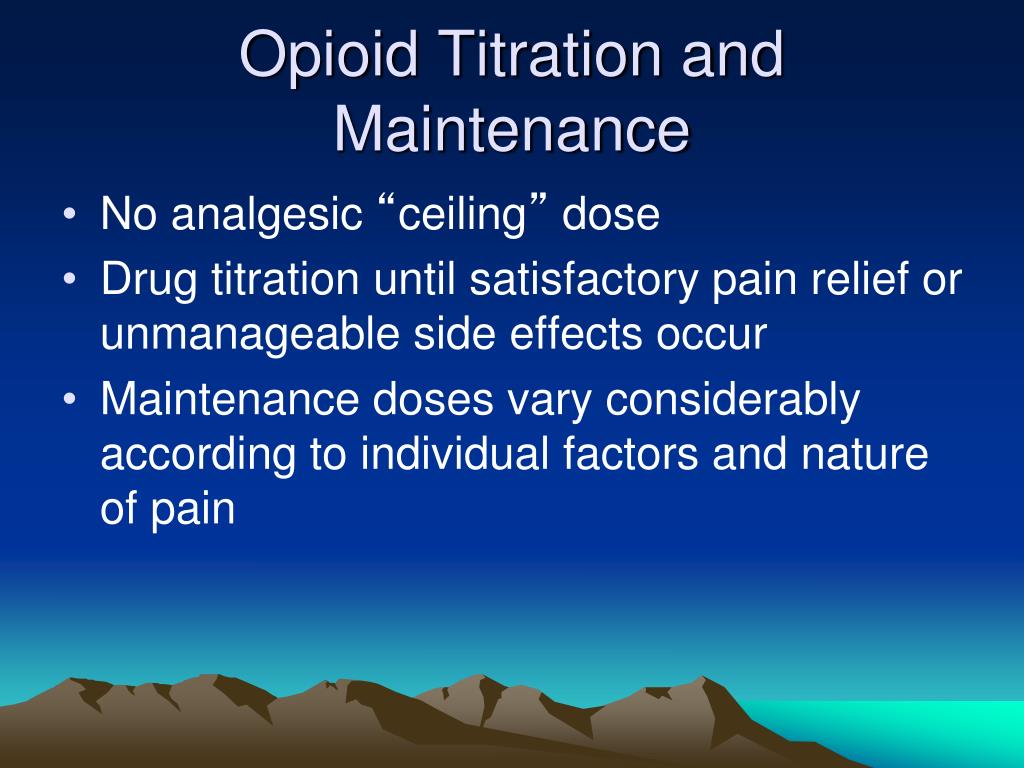 Opioid Titration and Maintenance

• No analgesic “ceiling” dose
• Drug titration until satisfactory pain relief or unmanageable side effects occur
• Maintenance doses vary considerably according to individual factors and nature of pain